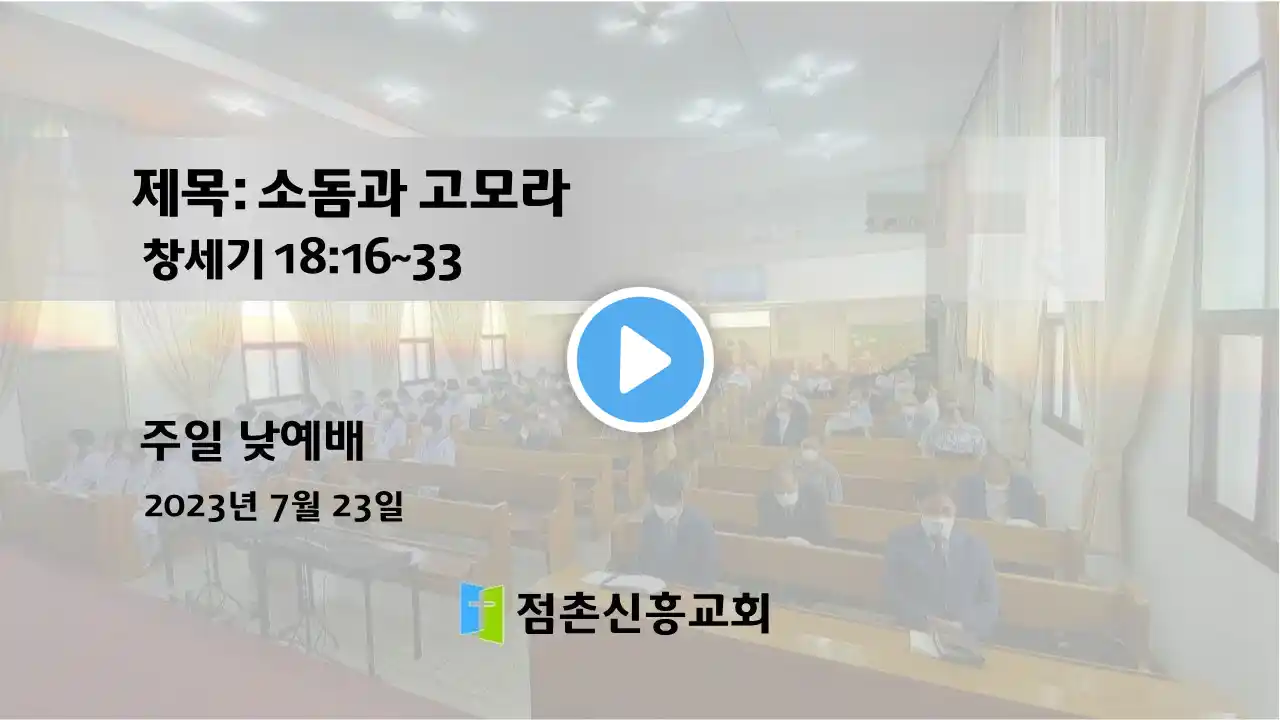 제목: 소돔과 고모라
창세기 18:16~33

주일 낮예배
2023년 7월 23일

점촌신흥교회